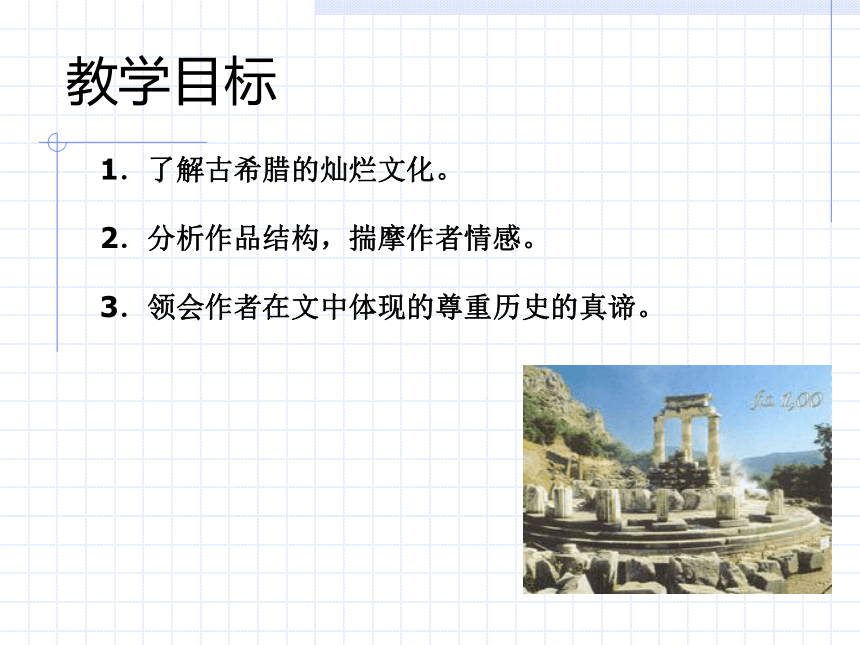 教学目标

1．了解古希腊的灿烂文化。

2．分析作品结构，揣摩作者情感。

3．领会作者在文中体现的尊重历史的真谛。

fs 1.00